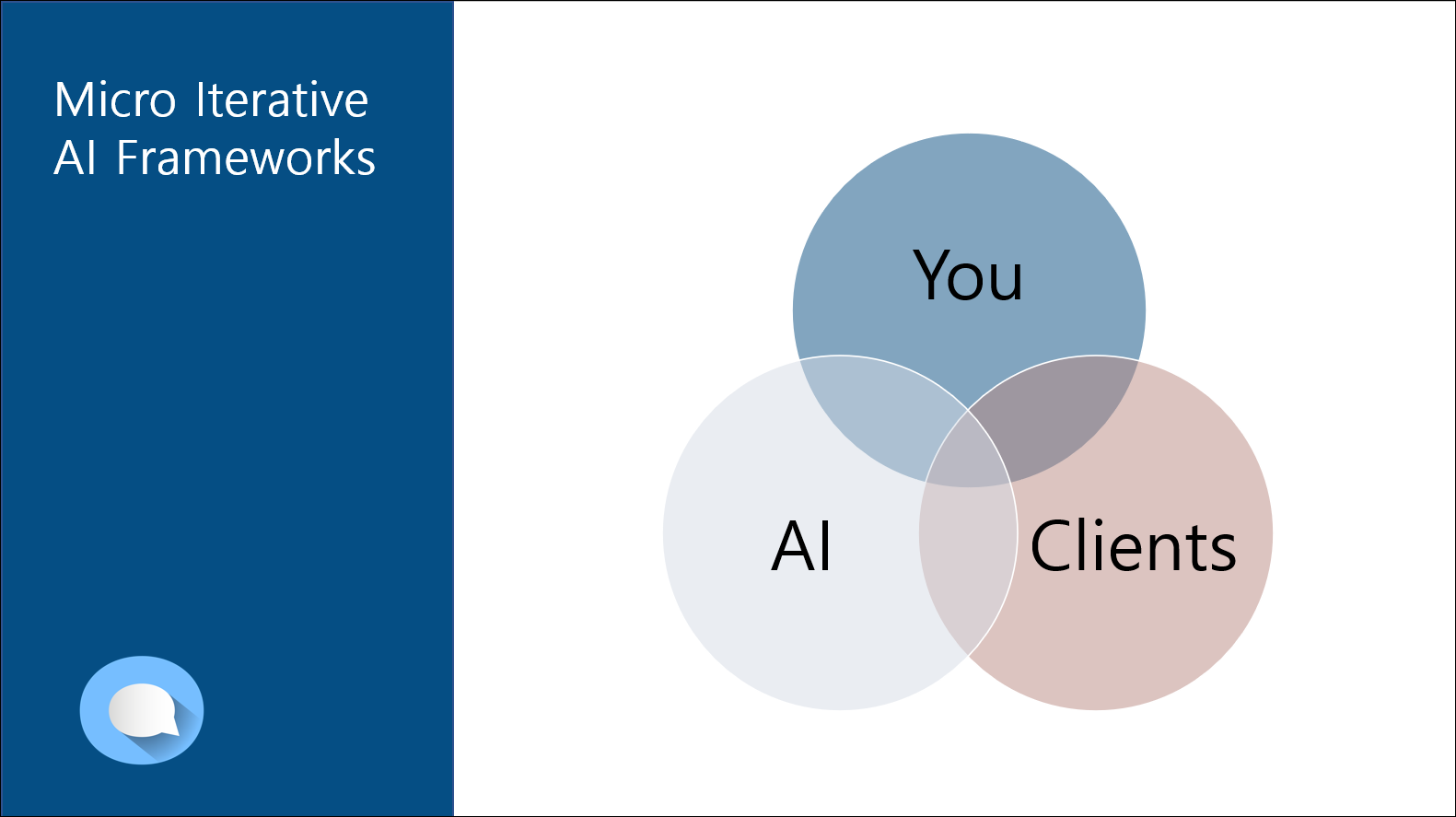 Micro Iterative
AI Frameworks

You

AI

Clients